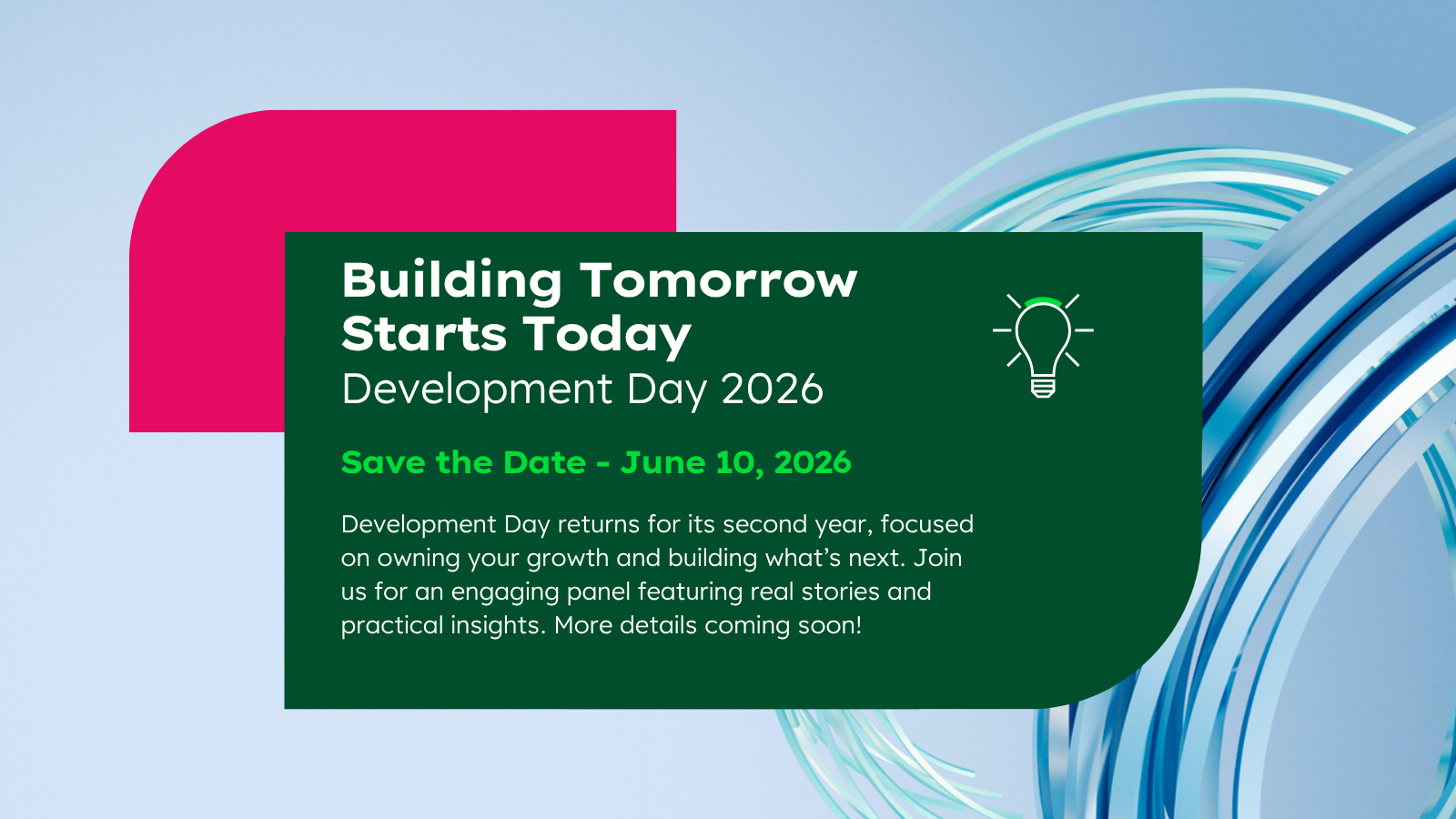 Building Tomorrow Starts Today
Development Day 2026

Save the Date - June 10, 2026

Development Day returns for its second year, focused on owning your growth and building what’s next. Join us for an engaging panel featuring real stories and practical insights. More details coming soon!